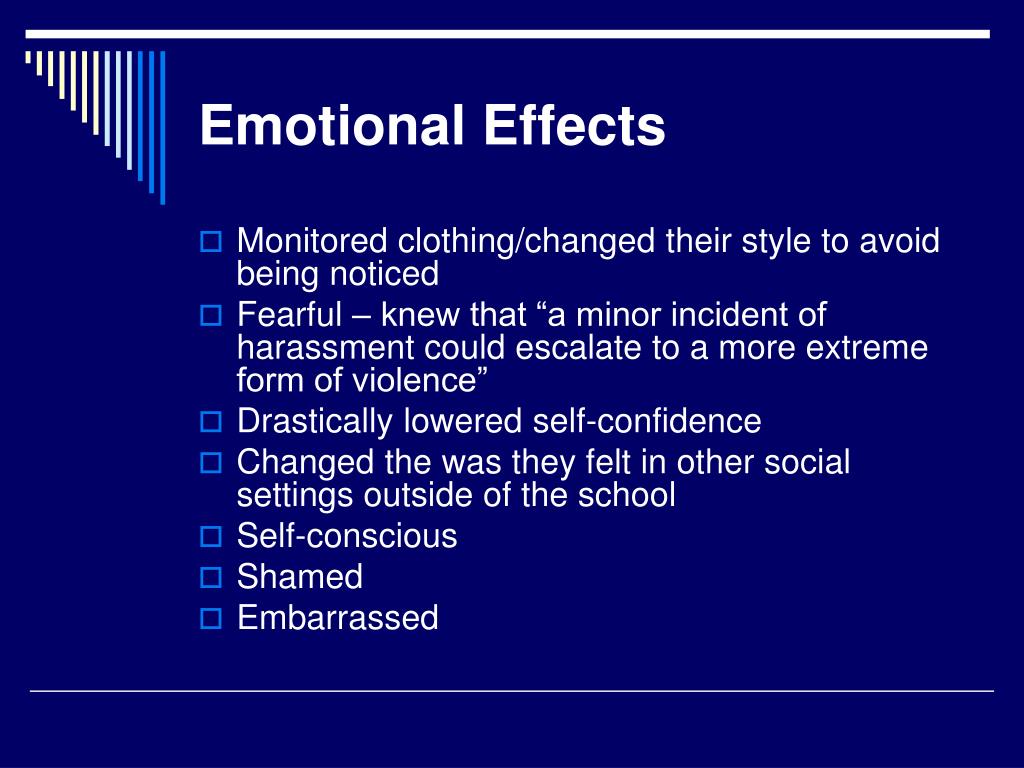 Emotional Effects

- Monitored clothing/changed their style to avoid being noticed
- Fearful – knew that “a minor incident of harassment could escalate to a more extreme form of violence”
- Drastically lowered self-confidence
- Changed the was they felt in other social settings outside of the school
- Self-conscious
- Shamed
- Embarrassed